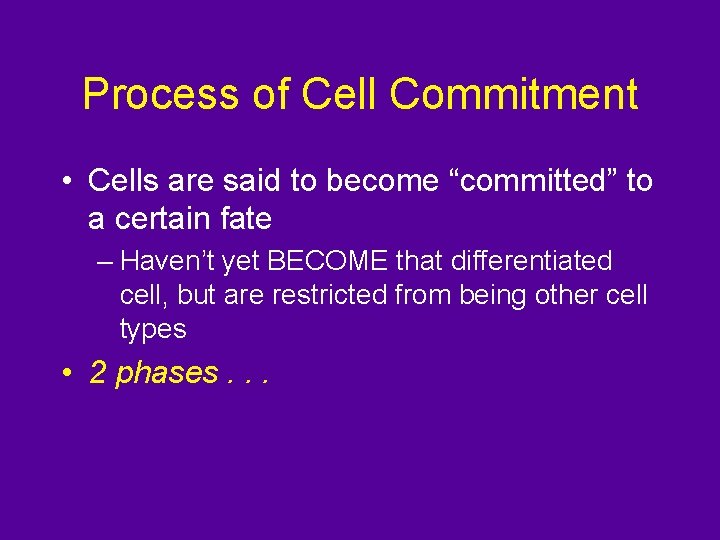 Process of Cell Commitment

• Cells are said to become “committed” to a certain fate

– Haven’t yet BECOME that differentiated cell, but are restricted from being other cell types

• 2 phases . . .